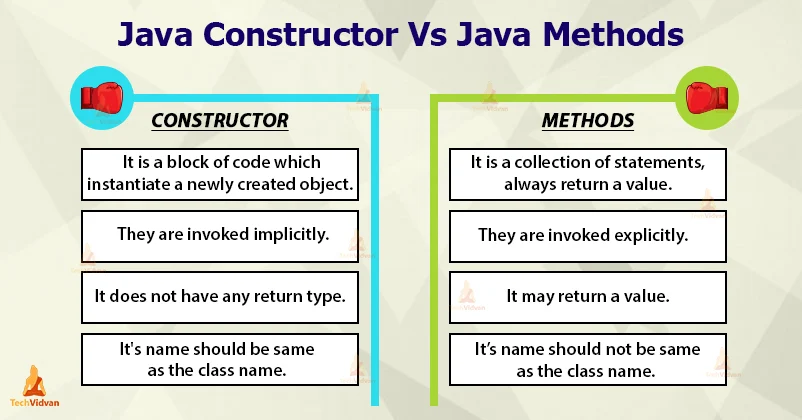 Java Constructor Vs Java Methods

CONSTRUCTOR

It is a block of code which instantiate a newly created object.

They are invoked implicitly.

It does not have any return type.

It's name should be same as the class name.

METHODS

It is a collection of statements, always return a value.

They are invoked explicitly.

It may return a value.

It's name should not be same as the class name.

TechVidvan